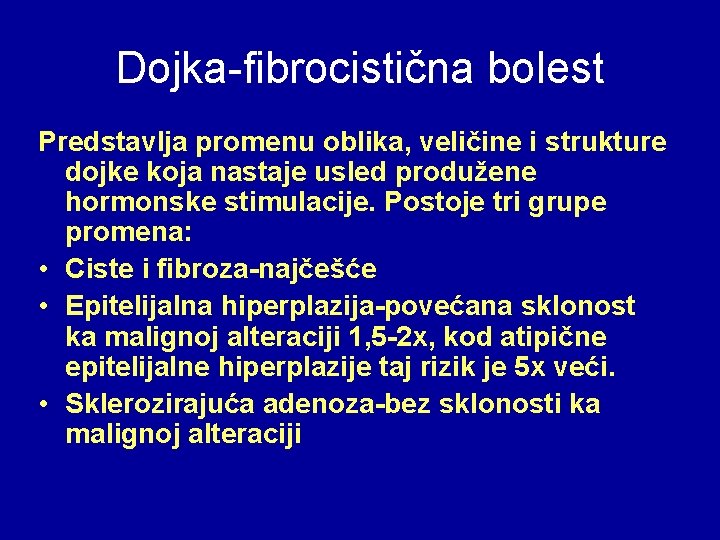 Dojka-fibrocistična bolest

Predstavlja promenu oblika, veličine i strukture dojke koja nastaje usled produžene hormonske stimulacije. Postoje tri grupe promena:

• Ciste i fibroza-najčešće
• Epitelijalna hiperplazija-povećana sklonost ka malignoj alteraciji 1,5-2x, kod atipične epitelijalne hiperplazije taj rizik je 5x veći.
• Sklerozirajuća adenoza-bez sklonosti ka malignoj alteraciji